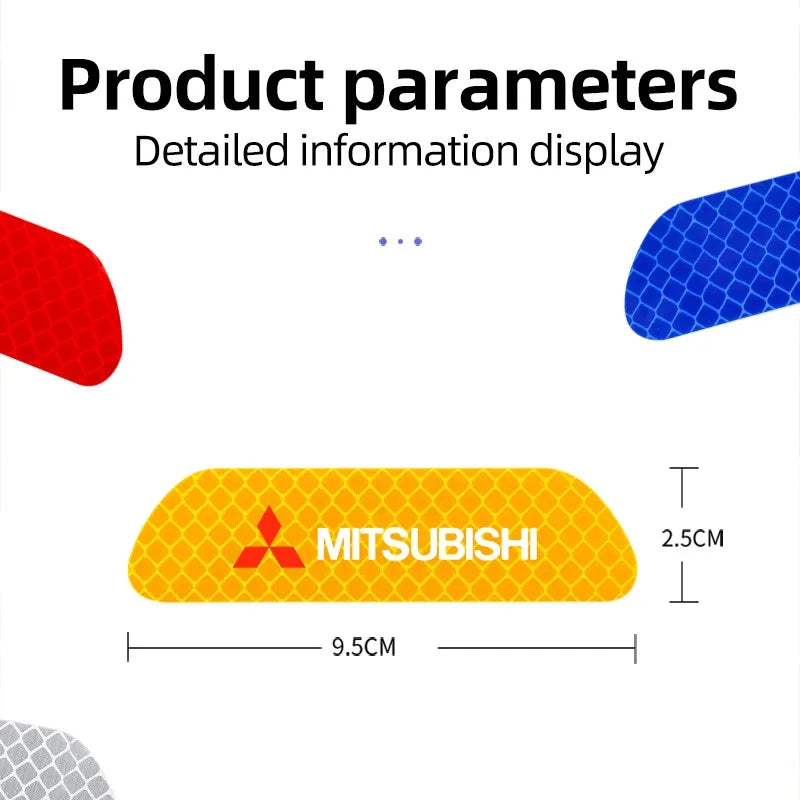 Product parameters

Detailed information display

MITSUBISHI

2.5CM

9.5CM